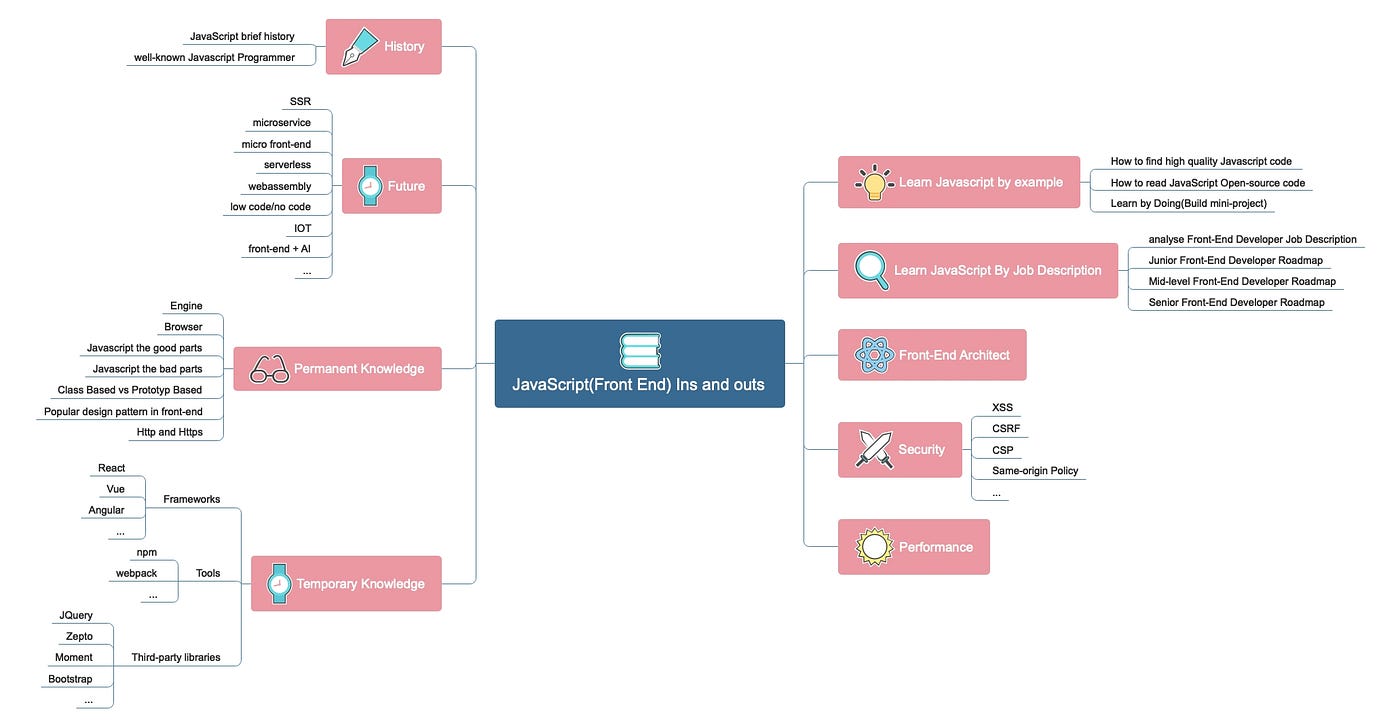 JavaScript(Front End) Ins and outs

History
JavaScript brief history
well-known Javascript Programmer

Future
SSR
microservice
micro front-end
serverless
webassembly
low code/no code
IOT
front-end + AI
...

Permanent Knowledge
Engine
Browser
Javascript the good parts
Javascript the bad parts
Class Based vs Prototyp Based
Popular design pattern in front-end
Http and Https

Temporary Knowledge
Frameworks
React
Vue
Angular
...
Tools
npm
webpack
...
Third-party libraries
JQuery
Zepto
Moment
Bootstrap
...

Learn Javascript by example
How to find high quality Javascript code
How to read JavaScript Open-source code
Learn by Doing(Build mini-project)

Learn JavaScript By Job Description
analyse Front-End Developer Job Description
Junior Front-End Developer Roadmap
Mid-level Front-End Developer Roadmap
Senior Front-End Developer Roadmap

Front-End Architect

Security
XSS
CSRF
CSP
Same-origin Policy
...

Performance